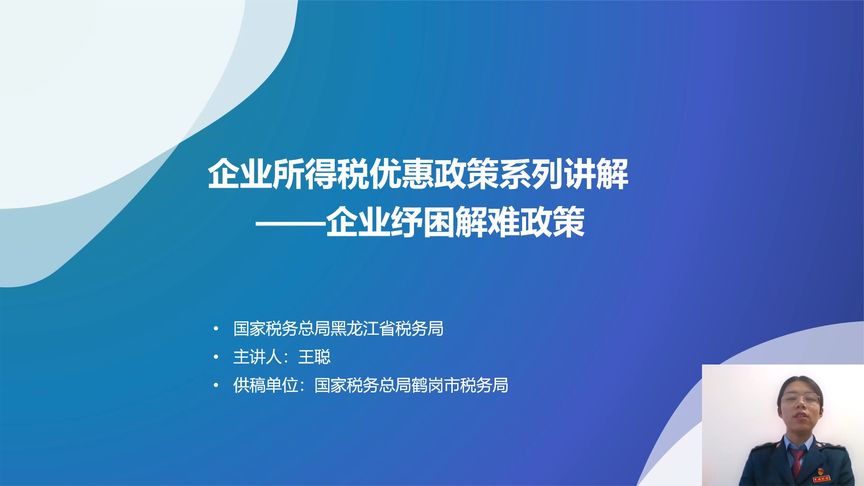 企业所得税优惠政策系列讲解
——企业纾困解难政策

• 国家税务总局黑龙江省税务局
• 主讲人：王聪
• 供稿单位：国家税务总局鹤岗市税务局